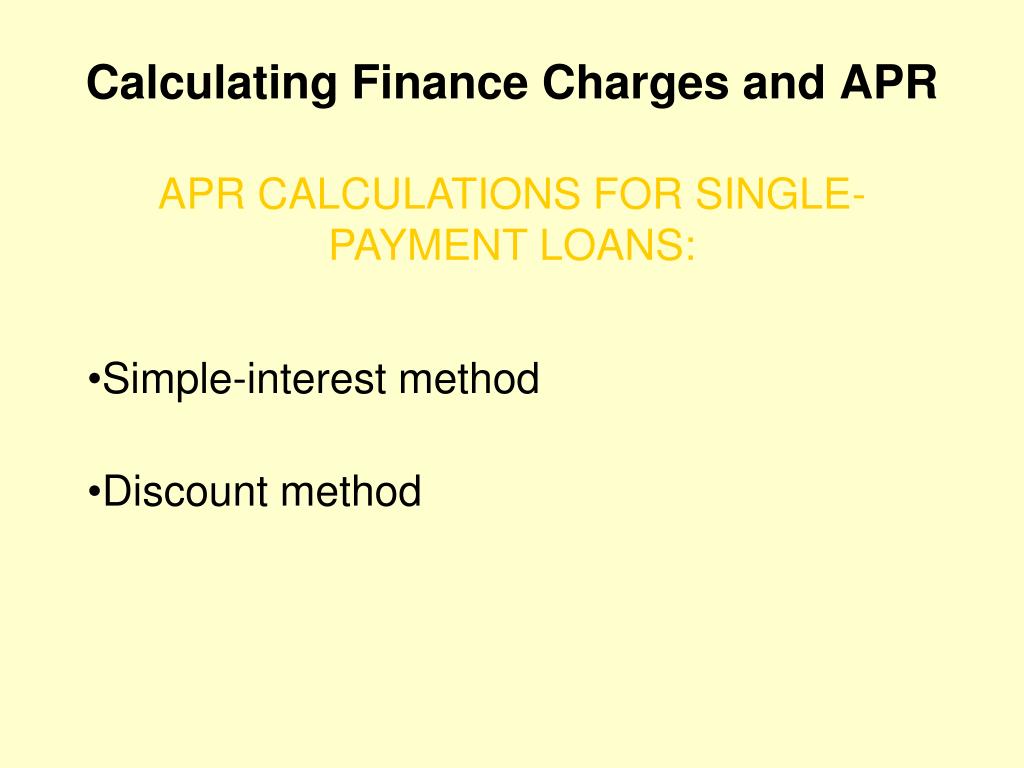 Calculating Finance Charges and APR

APR CALCULATIONS FOR SINGLE-PAYMENT LOANS:

•Simple-interest method

•Discount method